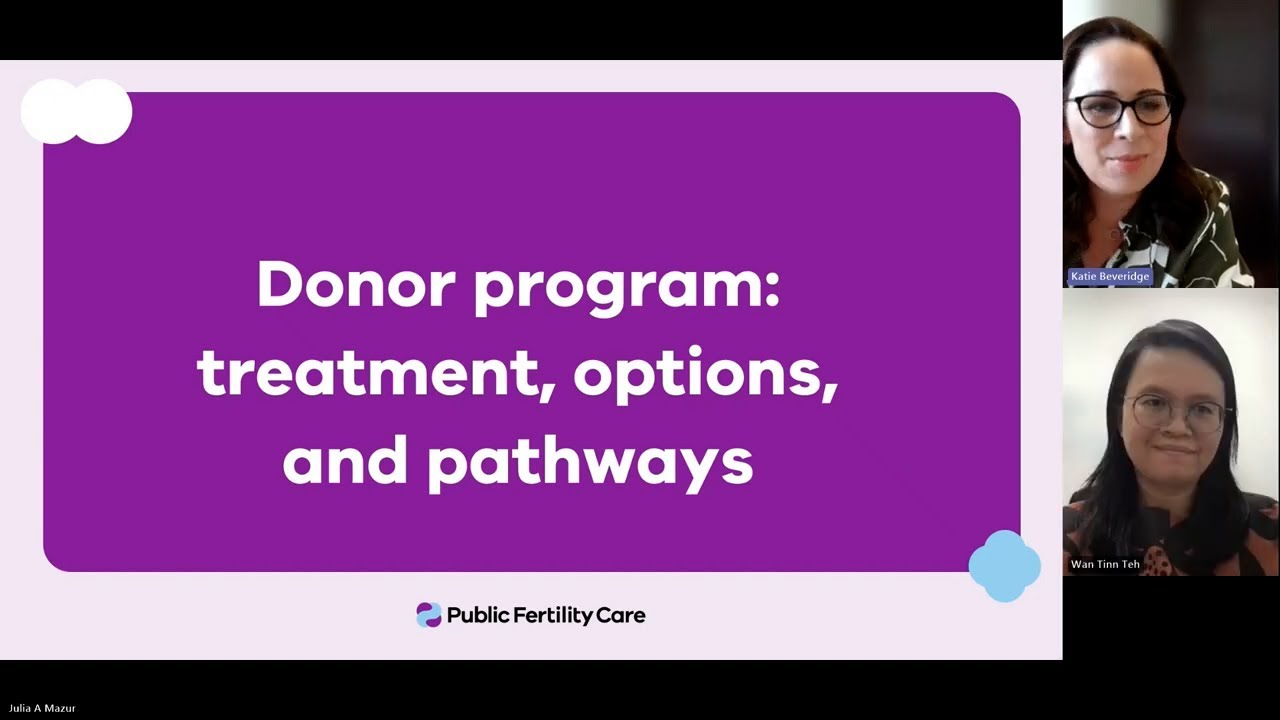 Donor program: treatment, options, and pathways

Public Fertility Care

Katie Beveridge

Wan Tinn Teh

Julia A Mazur